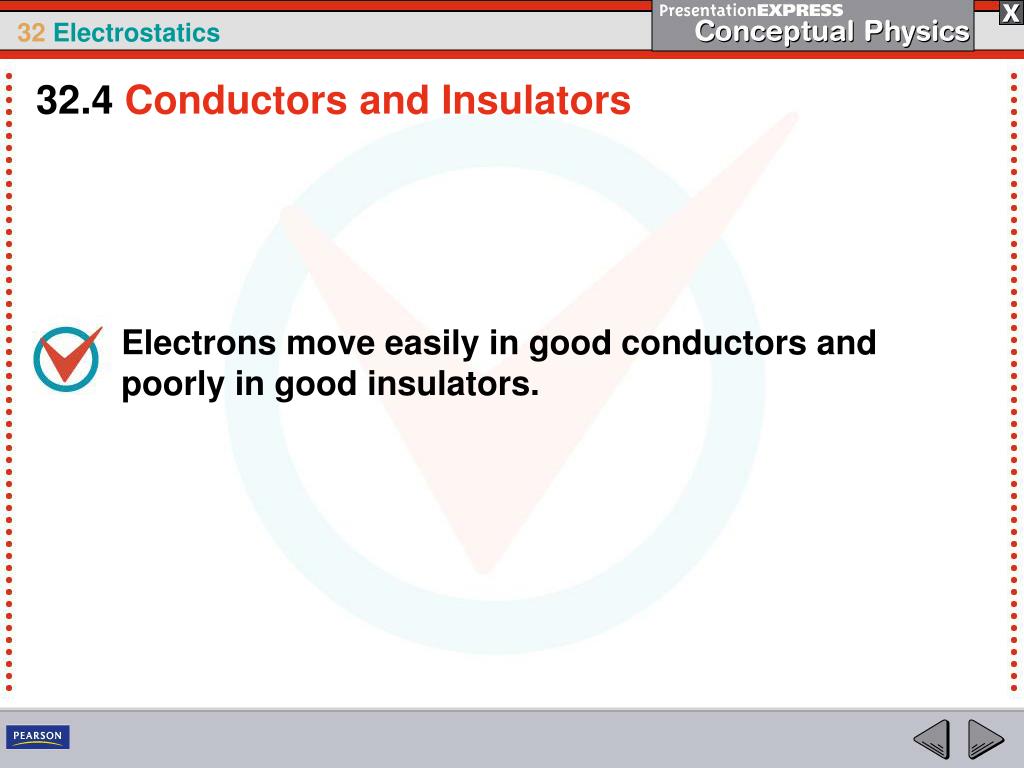 32 Electrostatics

PresentationEXPRESS
Conceptual Physics

X

32.4 Conductors and Insulators

Electrons move easily in good conductors and poorly in good insulators.

PEARSON